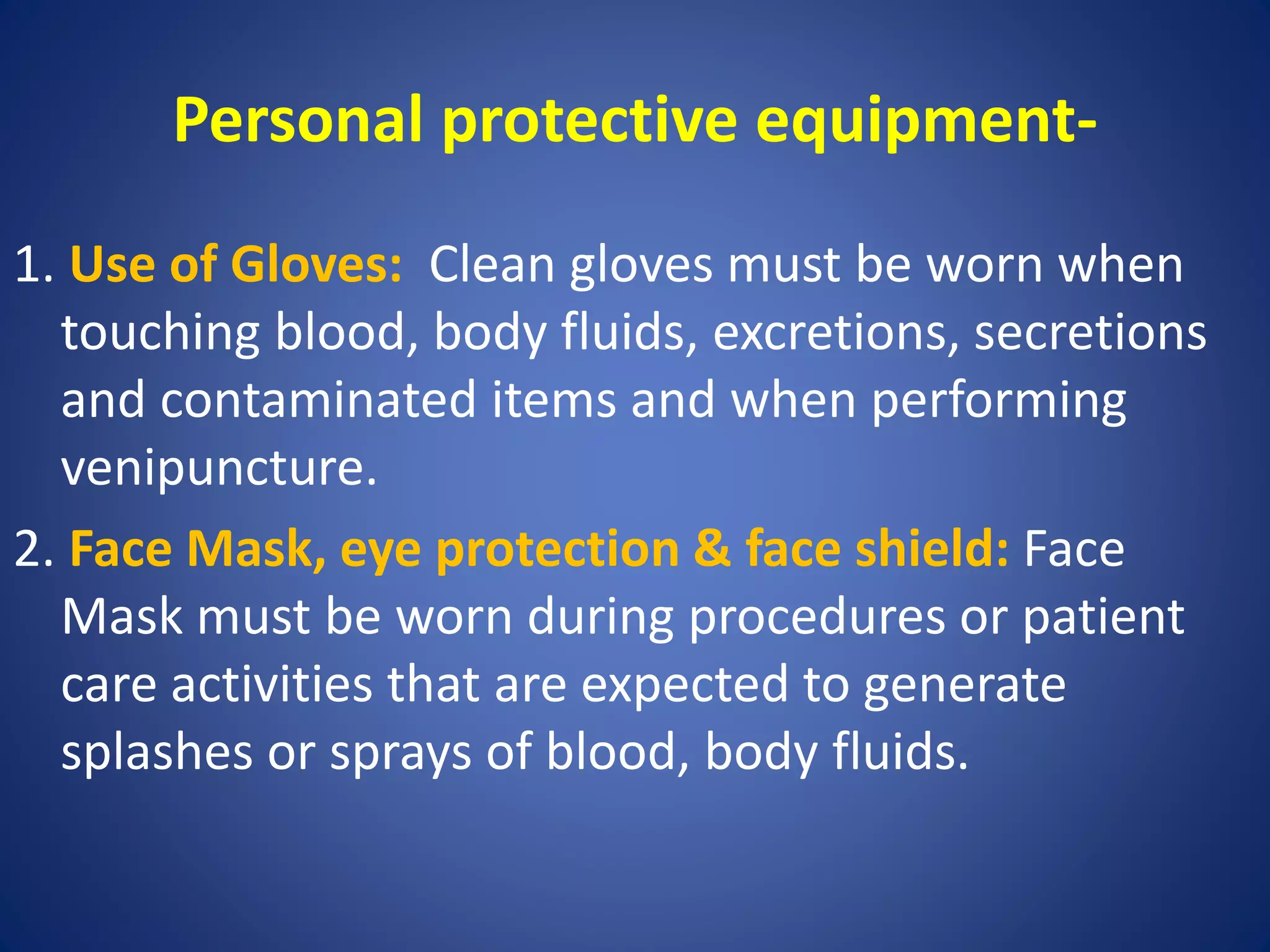 Personal protective equipment-

1. Use of Gloves: Clean gloves must be worn when touching blood, body fluids, excretions, secretions and contaminated items and when performing venipuncture.

2. Face Mask, eye protection & face shield: Face Mask must be worn during procedures or patient care activities that are expected to generate splashes or sprays of blood, body fluids.